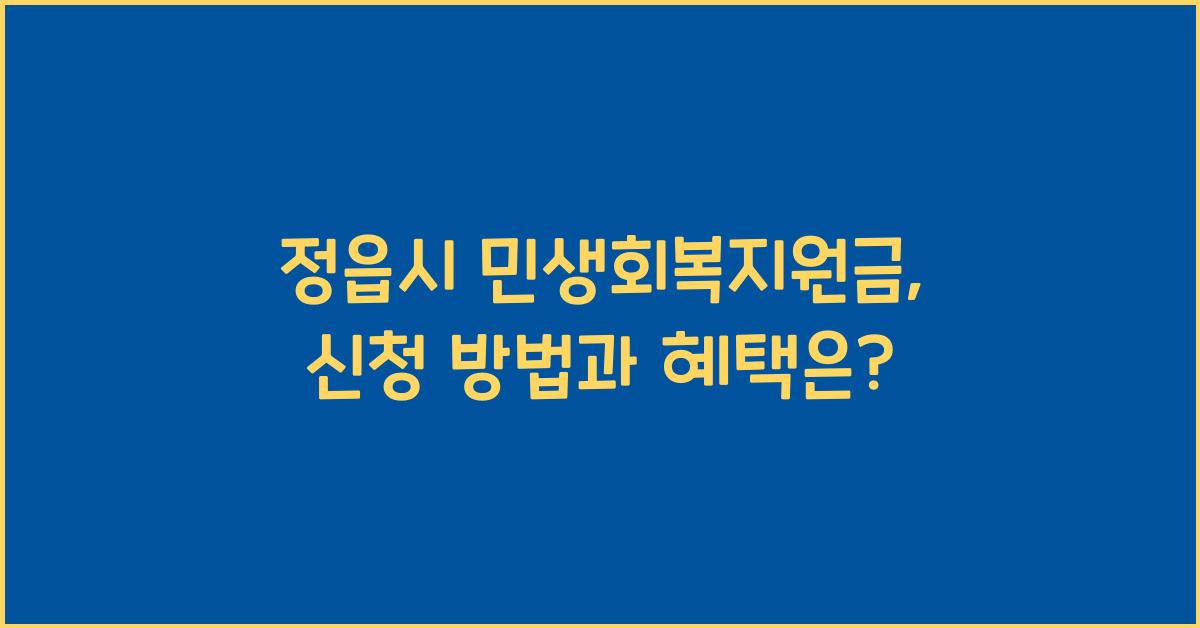 정읍시 민생회복지원금,
신청 방법과 혜택은?